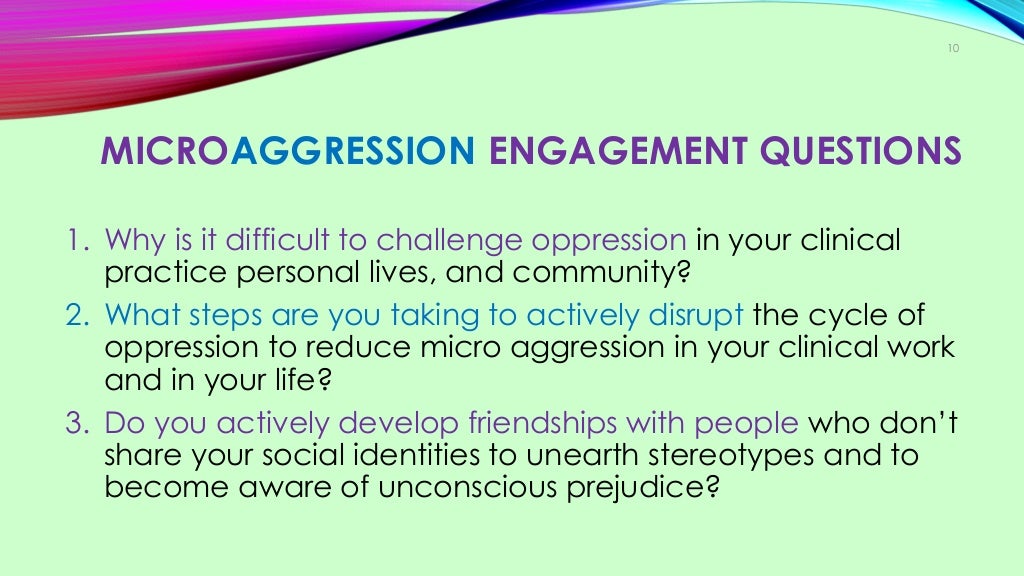 10

MICROAGGRESSION ENGAGEMENT QUESTIONS

1. Why is it difficult to challenge oppression in your clinical practice personal lives, and community?
2. What steps are you taking to actively disrupt the cycle of oppression to reduce micro aggression in your clinical work and in your life?
3. Do you actively develop friendships with people who don't share your social identities to unearth stereotypes and to become aware of unconscious prejudice?